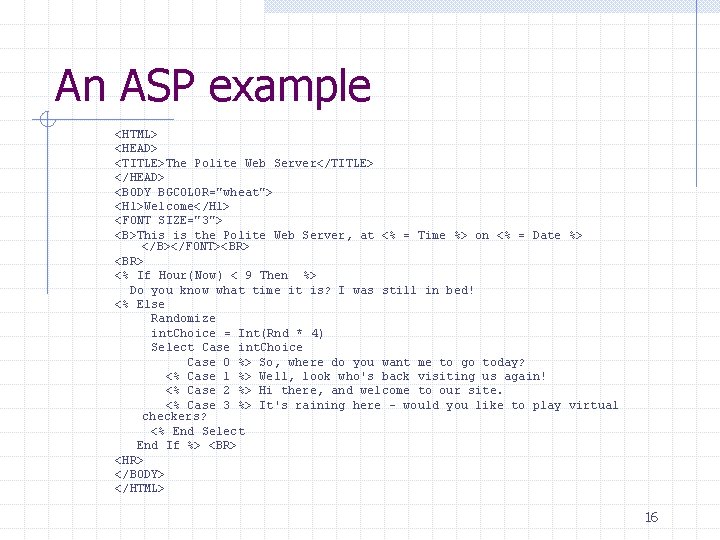 An ASP example

<HTML>
<HEAD>
<TITLE>The Polite Web Server</TITLE>
</HEAD>
<BODY BGCOLOR="wheat">
<H1>Welcome</H1>
<FONT SIZE="3">
<B>This is the Polite Web Server, at <% = Time %> on <% = Date %> </B></FONT><BR>
<BR>
<% If Hour(Now) < 9 Then %>
Do you know what time it is? I was still in bed!
<% Else
Randomize
intChoice = Int(Rnd * 4)
Select Case intChoice
Case 0 %> So, where do you want me to go today?
<% Case 1 %> Well, look who's back visiting us again!
<% Case 2 %> Hi there, and welcome to our site.
<% Case 3 %> It's raining here - would you like to play virtual checkers?
<% End Select
End If %> <BR>
<HR>
</BODY>
</HTML>

16